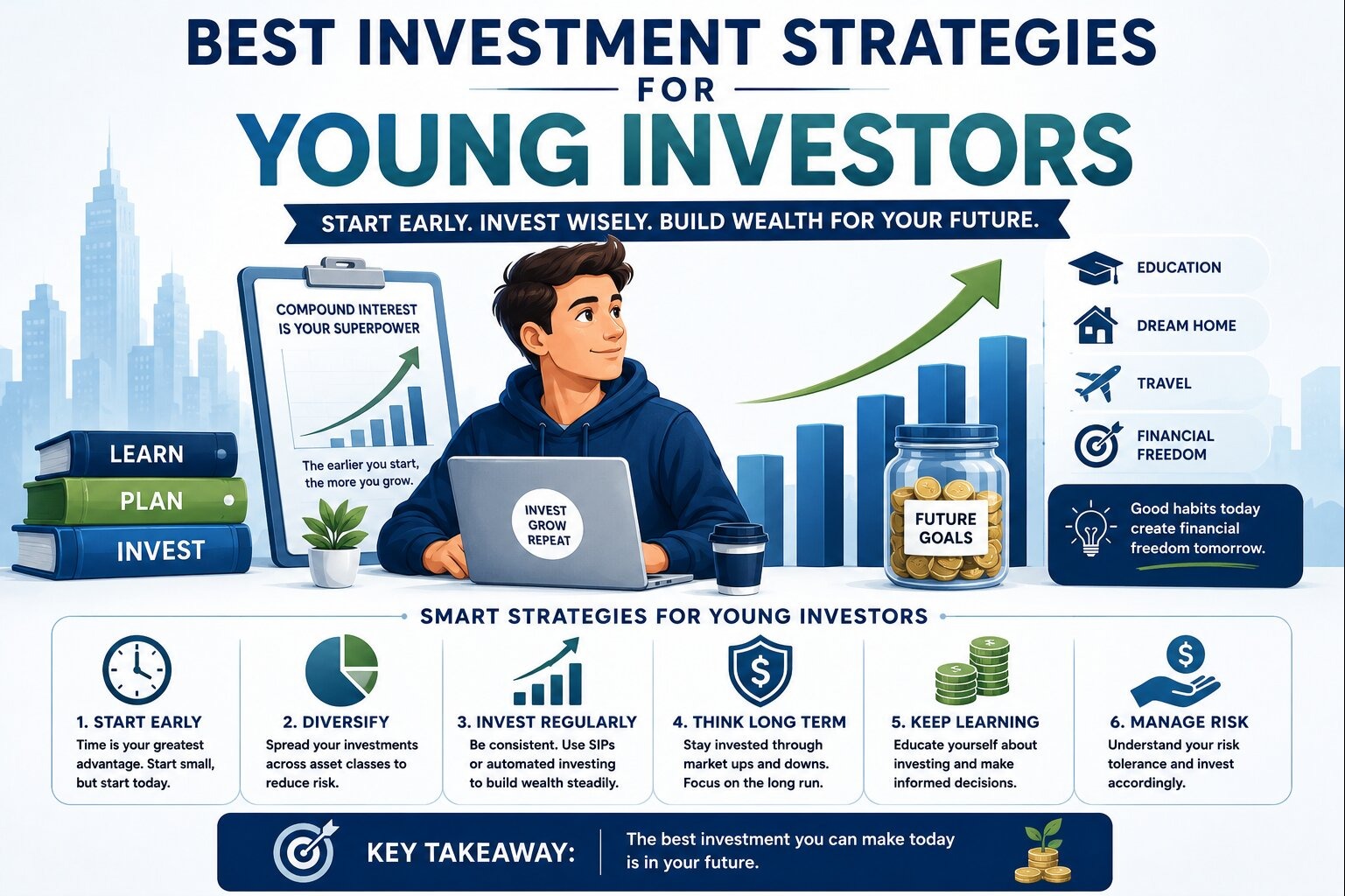 BEST INVESTMENT STRATEGIES
FOR
YOUNG INVESTORS

START EARLY. INVEST WISELY. BUILD WEALTH FOR YOUR FUTURE.

COMPOUND INTEREST IS YOUR SUPERPOWER

The earlier you start, the more you grow.

LEARN
PLAN
INVEST

INVEST GROW REPEAT

FUTURE GOALS

EDUCATION
DREAM HOME
TRAVEL
FINANCIAL FREEDOM

Good habits today create financial freedom tomorrow.

SMART STRATEGIES FOR YOUNG INVESTORS

1. START EARLY
Time is your greatest advantage. Start small, but start today.

2. DIVERSIFY
Spread your investments across asset classes to reduce risk.

3. INVEST REGULARLY
Be consistent. Use SIPs or automated investing to build wealth steadily.

4. THINK LONG TERM
Stay invested through market ups and downs. Focus on the long run.

5. KEEP LEARNING
Educate yourself about investing and make informed decisions.

6. MANAGE RISK
Understand your risk tolerance and invest accordingly.

KEY TAKEAWAY: The best investment you can make today is in your future.